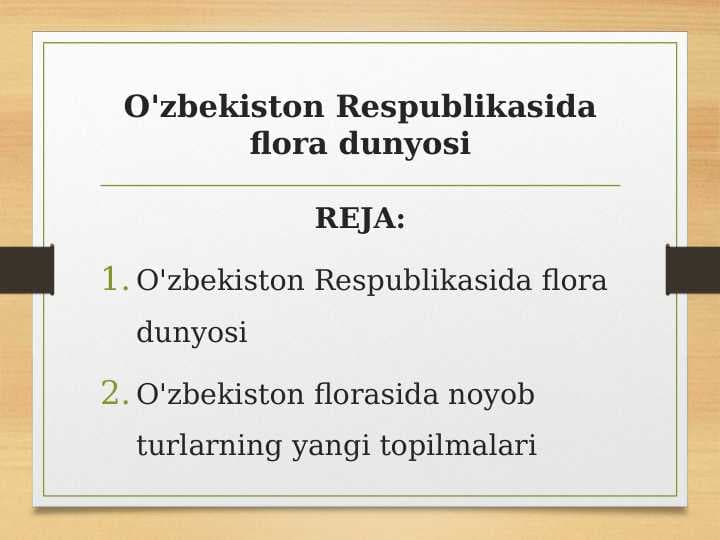 O'zbekiston Respublikasida flora dunyosi

REJA:

1. O'zbekiston Respublikasida flora dunyosi

2. O'zbekiston florasida noyob turlarning yangi topilmalari